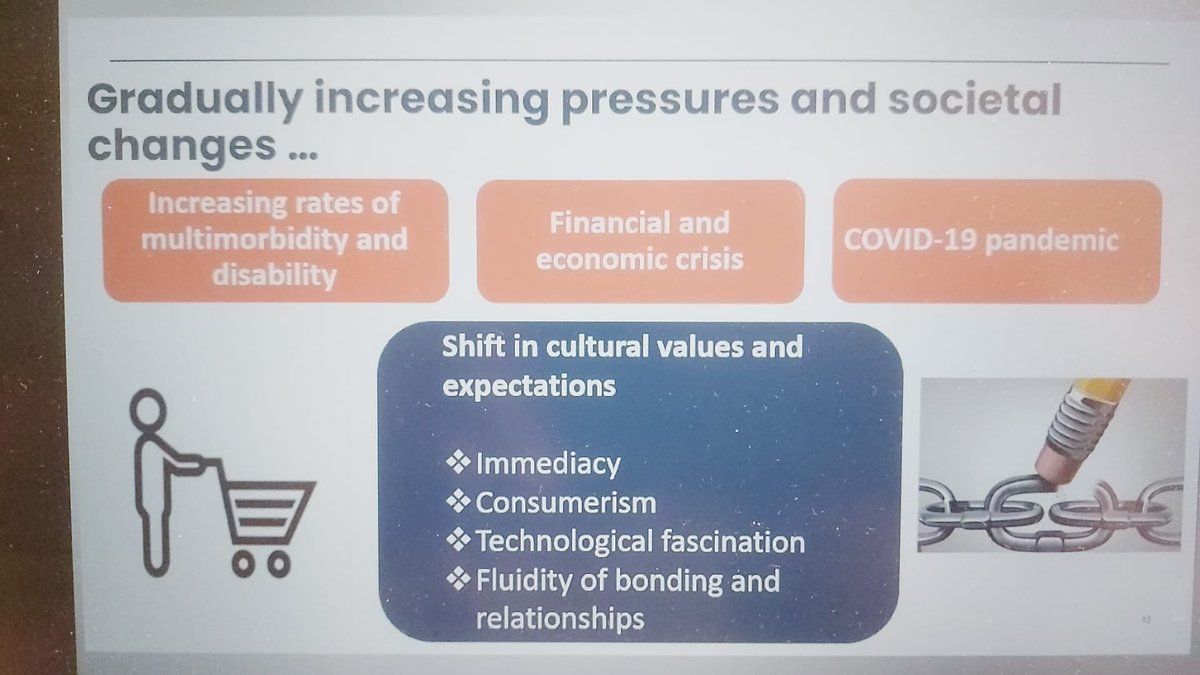 Gradually increasing pressures and societal changes ...

Increasing rates of multimorbidity and disability

Financial and economic crisis

COVID-19 pandemic

Shift in cultural values and expectations

❖ Immediacy
❖ Consumerism
❖ Technological fascination
❖ Fluidity of bonding and relationships

12